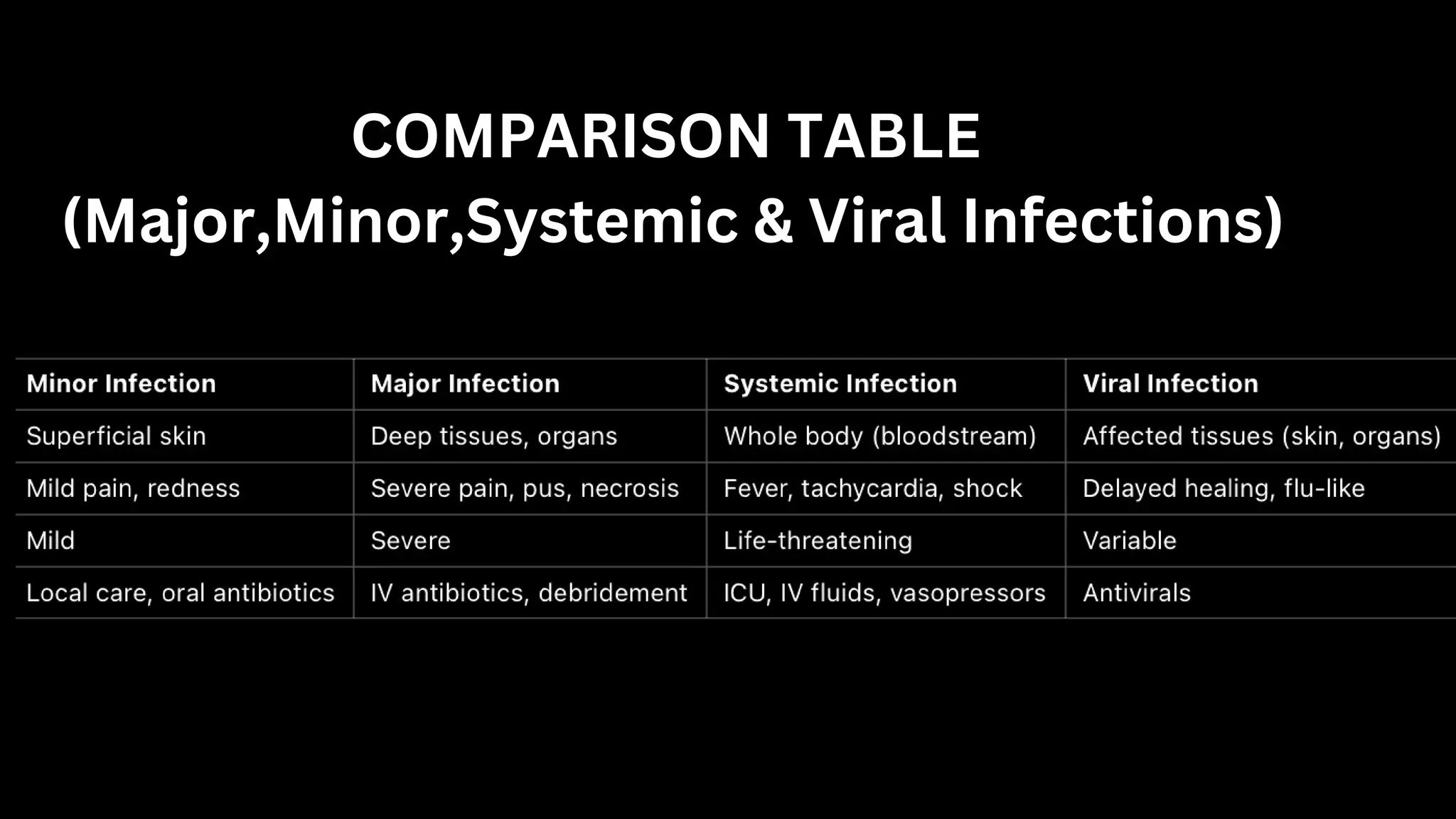 COMPARISON TABLE
(Major,Minor,Systemic & Viral Infections)

| Minor Infection | Major Infection | Systemic Infection | Viral Infection |
|---|---|---|---|
| Superficial skin | Deep tissues, organs | Whole body (bloodstream) | Affected tissues (skin, organs) |
| Mild pain, redness | Severe pain, pus, necrosis | Fever, tachycardia, shock | Delayed healing, flu-like |
| Mild | Severe | Life-threatening | Variable |
| Local care, oral antibiotics | IV antibiotics, debridement | ICU, IV fluids, vasopressors | Antivirals |